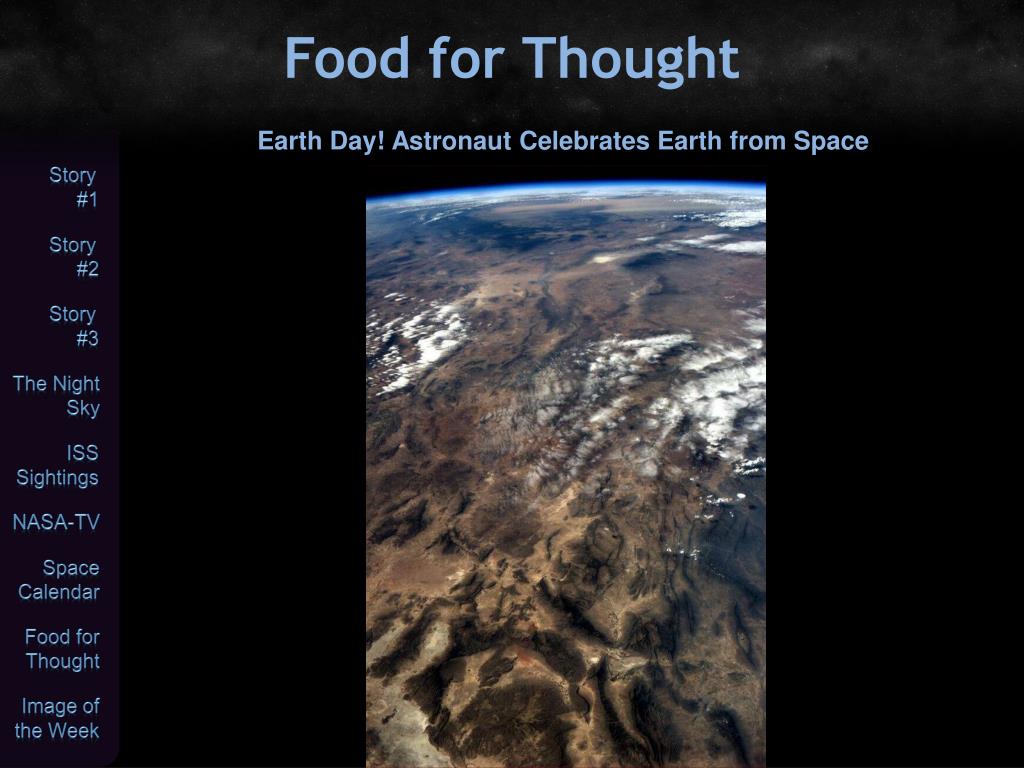 Food for Thought

Earth Day! Astronaut Celebrates Earth from Space

Story #1

Story #2

Story #3

The Night Sky

ISS Sightings

NASA-TV

Space Calendar

Food for Thought

Image of the Week